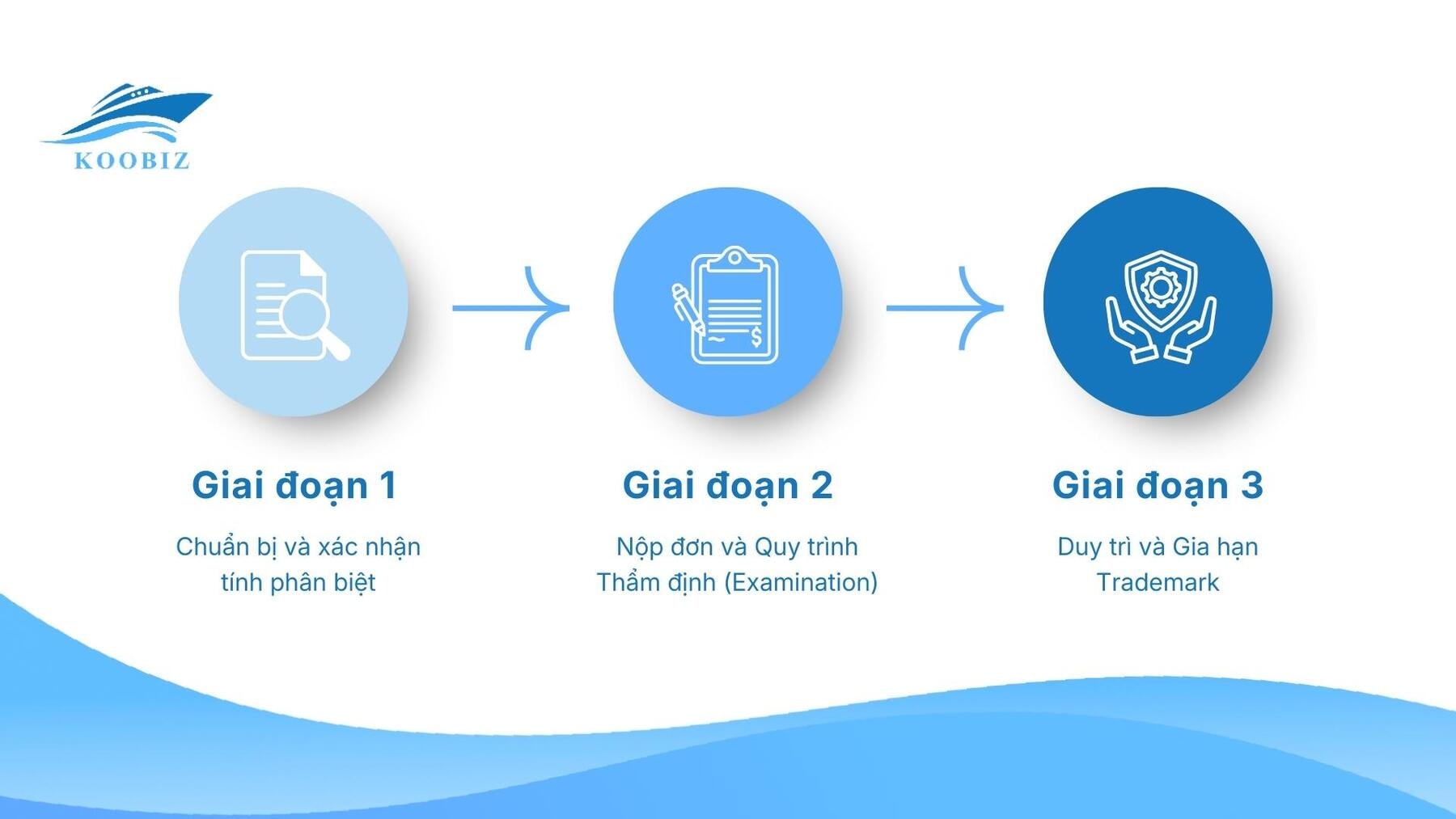 KOOBIZ

Giai đoạn 1

Chuẩn bị và xác nhận tính phân biệt

Giai đoạn 2

Nộp đơn và Quy trình Thẩm định (Examination)

Giai đoạn 3

Duy trì và Gia hạn Trademark